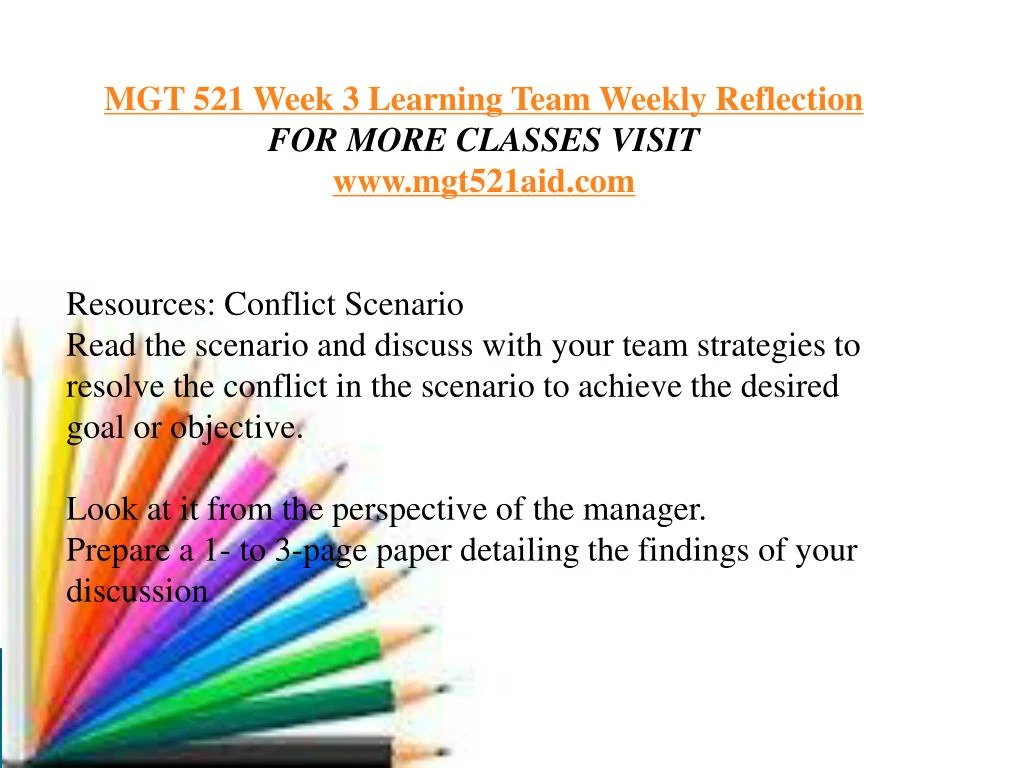 MGT 521 Week 3 Learning Team Weekly Reflection
FOR MORE CLASSES VISIT
www.mgt521aid.com

Resources: Conflict Scenario
Read the scenario and discuss with your team strategies to resolve the conflict in the scenario to achieve the desired goal or objective.

Look at it from the perspective of the manager.
Prepare a 1- to 3-page paper detailing the findings of your discussion